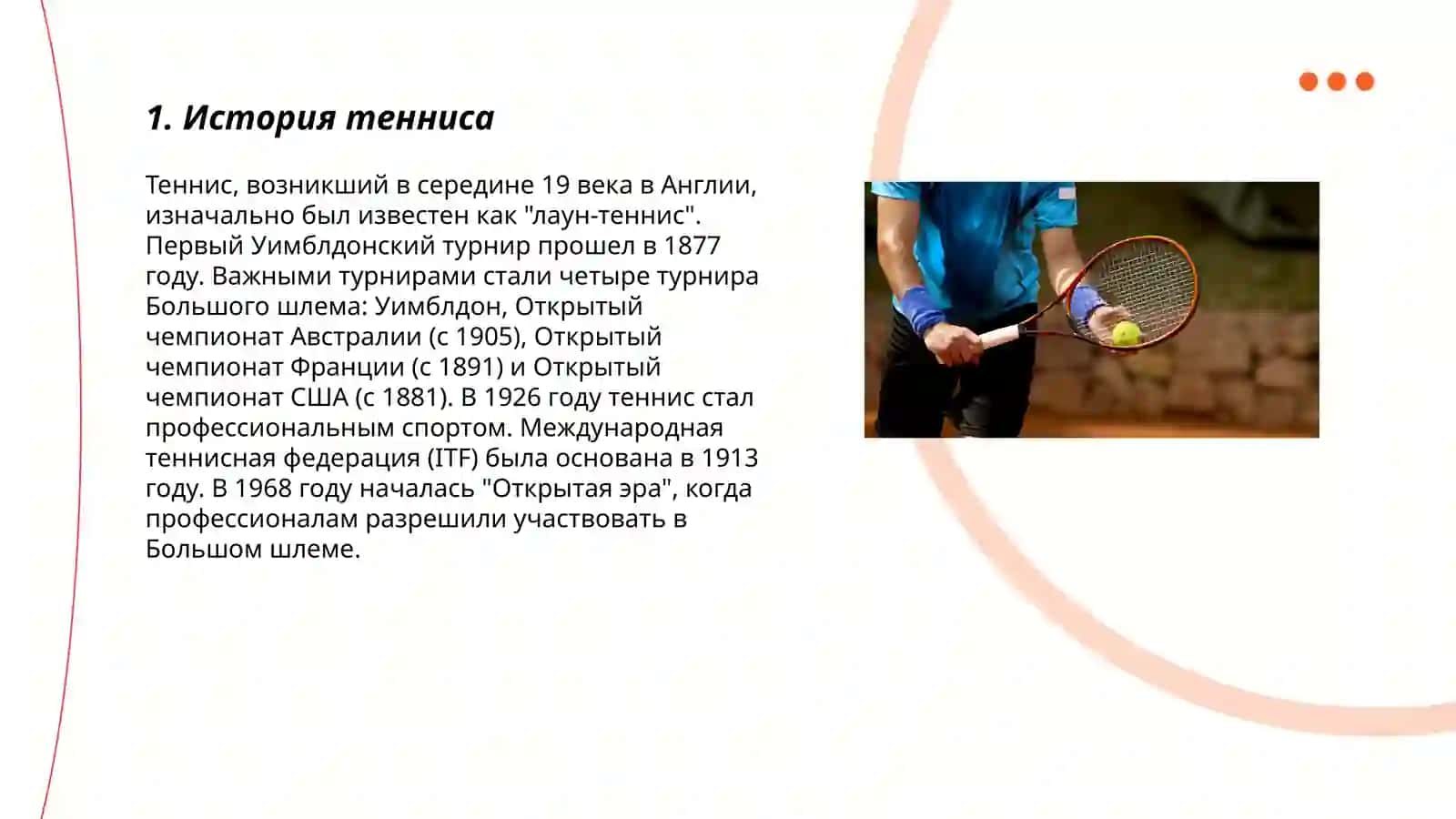 1. История тенниса

Теннис, возникший в середине 19 века в Англии, изначально был известен как "лаун-теннис". Первый Уимблдонский турнир прошел в 1877 году. Важными турнирами стали четыре турнира Большого шлема: Уимблдон, Открытый чемпионат Австралии (с 1905), Открытый чемпионат Франции (с 1891) и Открытый чемпионат США (с 1881). В 1926 году теннис стал профессиональным спортом. Международная теннисная федерация (ITF) была основана в 1913 году. В 1968 году началась "Открытая эра", когда профессионалам разрешили участвовать в Большом шлеме.